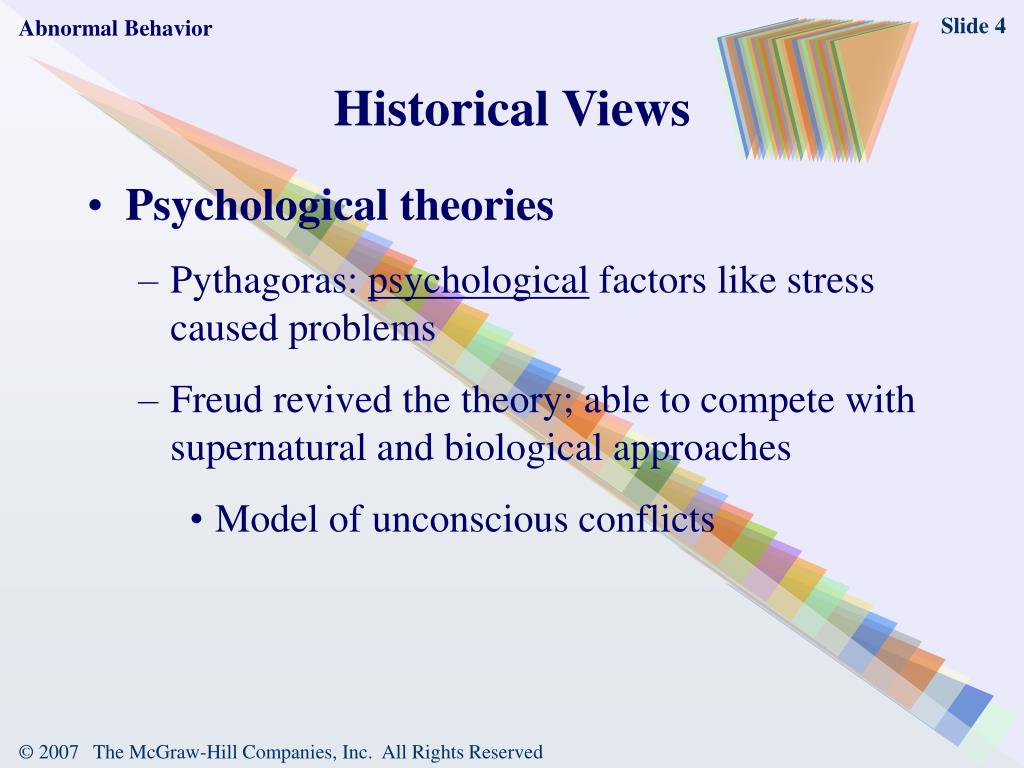 Abnormal Behavior

Slide 4

Historical Views

• Psychological theories

– Pythagoras: psychological factors like stress caused problems

– Freud revived the theory; able to compete with supernatural and biological approaches

• Model of unconscious conflicts

© 2007 The McGraw-Hill Companies, Inc. All Rights Reserved